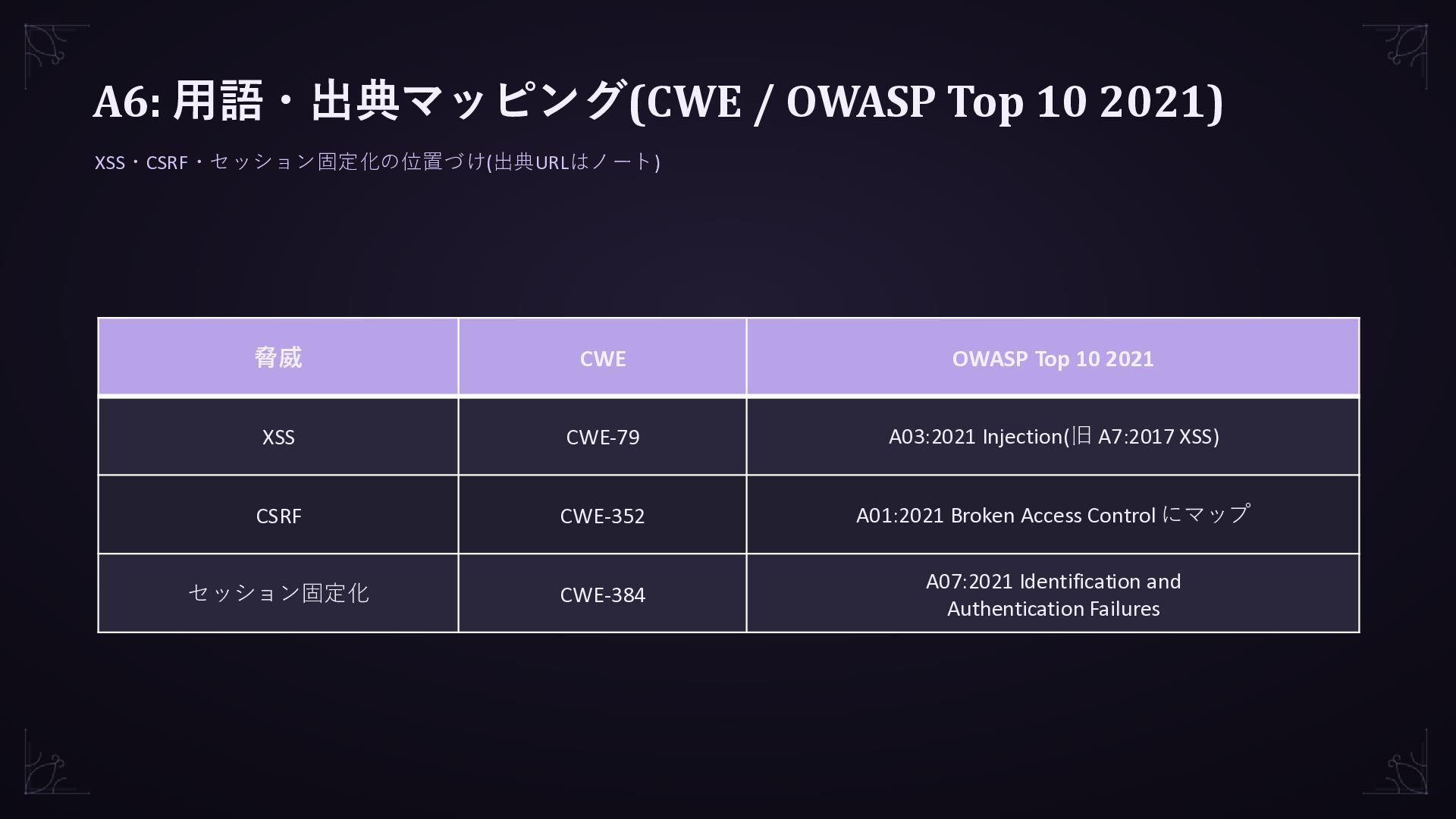 A6: 用語・出典マッピング(CWE / OWASP Top 10 2021)

XSS・CSRF・セッション固定化の位置づけ(出典URLはノート)

| 脅威 | CWE | OWASP Top 10 2021 |
|---|---|---|
| XSS | CWE-79 | A03:2021 Injection(旧 A7:2017 XSS) |
| CSRF | CWE-352 | A01:2021 Broken Access Control にマップ |
| セッション固定化 | CWE-384 | A07:2021 Identification and Authentication Failures |